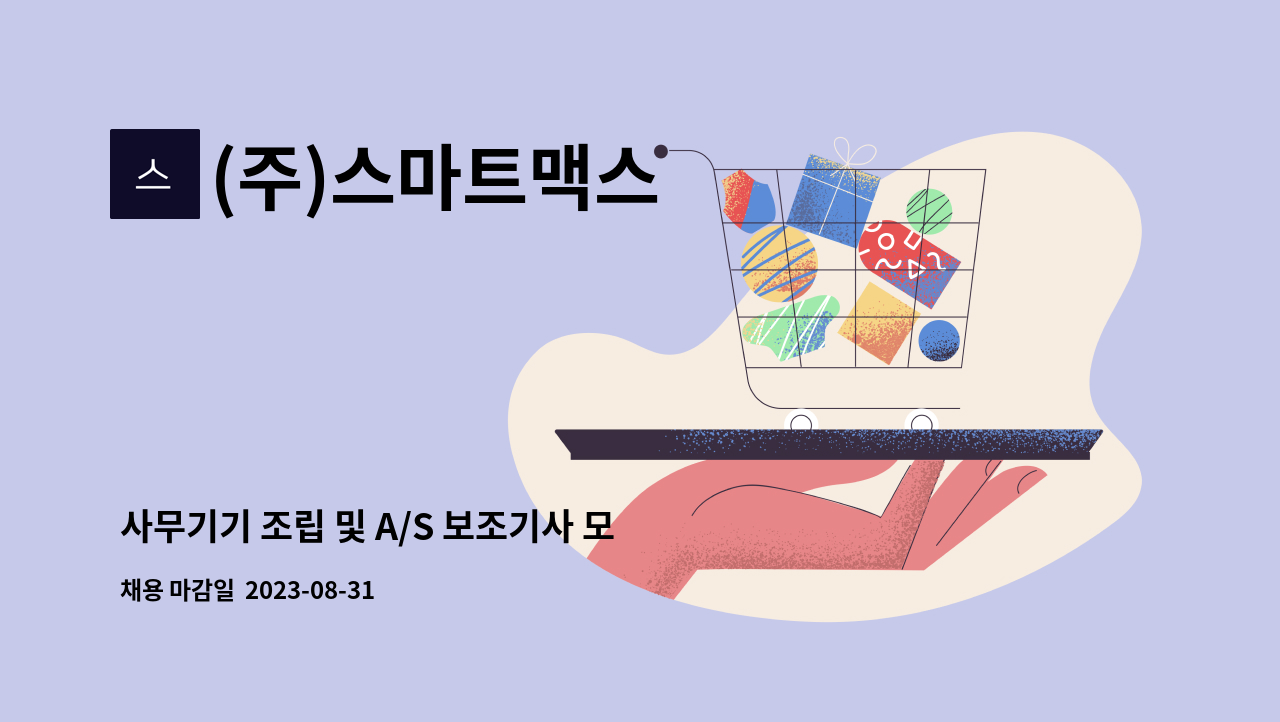 스

(주)스마트맥스

사무기기 조립 및 A/S 보조기사 모

채용 마감일 2023-08-31